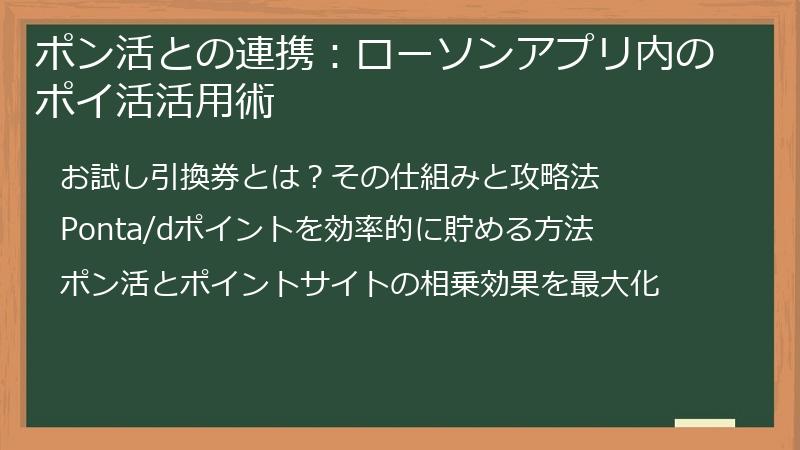 ポン活との連携：ローソンアプリ内のポイ活活用術

お試し引換券とは？その仕組みと攻略法

Ponta/dポイントを効率的に貯める方法

ポン活とポイントサイトの相乗効果を最大化